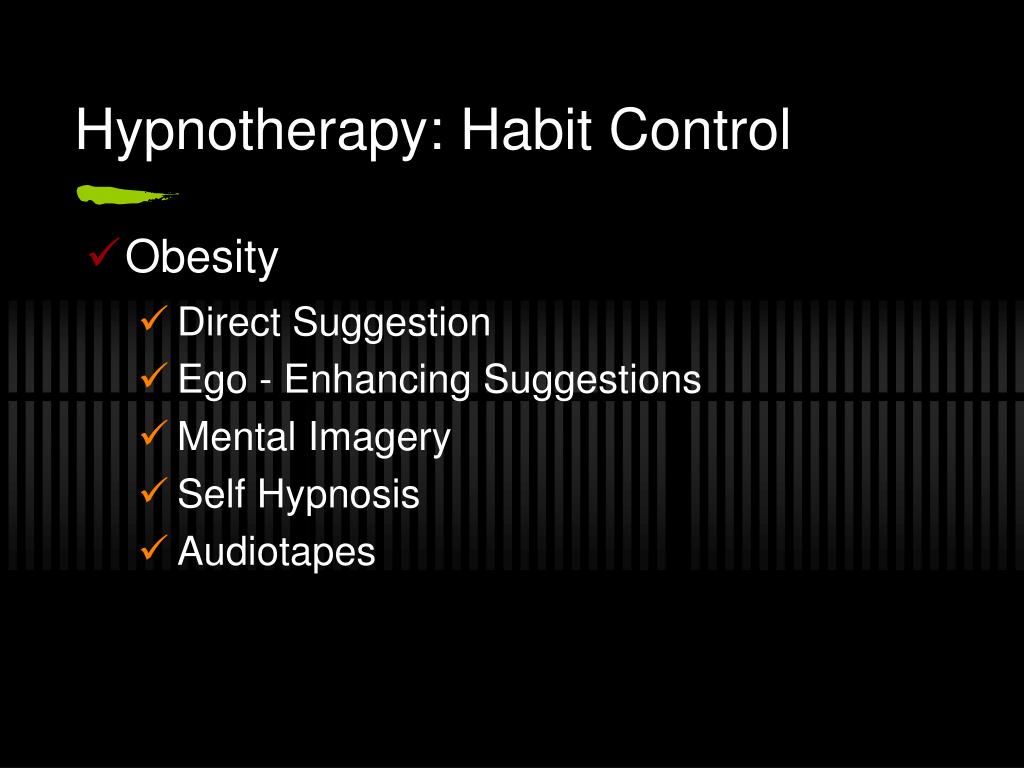 Hypnotherapy: Habit Control

✓ Obesity

✓ Direct Suggestion
✓ Ego - Enhancing Suggestions
✓ Mental Imagery
✓ Self Hypnosis
✓ Audiotapes